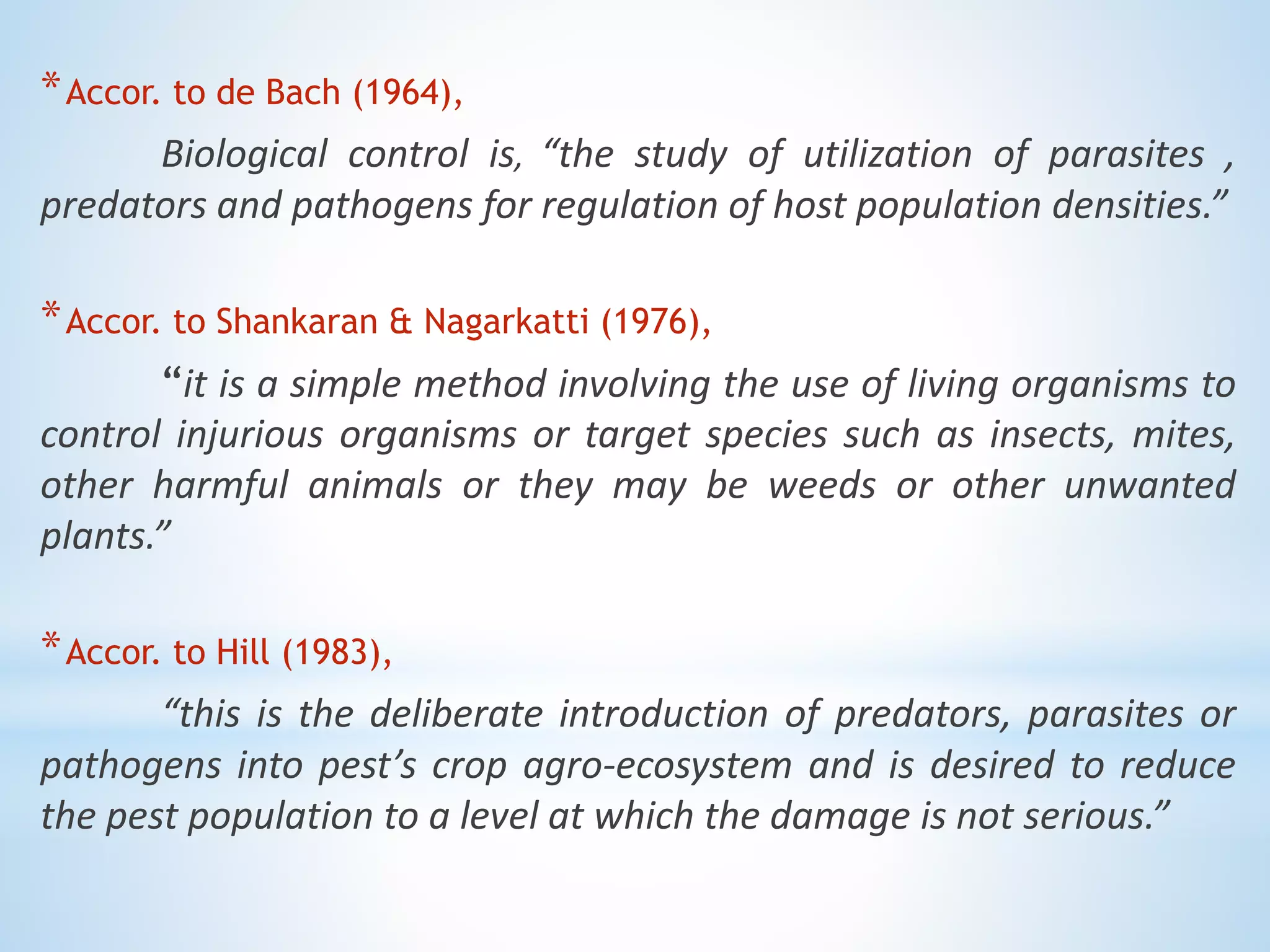 * Accor. to de Bach (1964),

Biological control is, “the study of utilization of parasites , predators and pathogens for regulation of host population densities.”

* Accor. to Shankaran & Nagarkatti (1976),

“it is a simple method involving the use of living organisms to control injurious organisms or target species such as insects, mites, other harmful animals or they may be weeds or other unwanted plants.”

* Accor. to Hill (1983),

“this is the deliberate introduction of predators, parasites or pathogens into pest’s crop agro-ecosystem and is desired to reduce the pest population to a level at which the damage is not serious.”